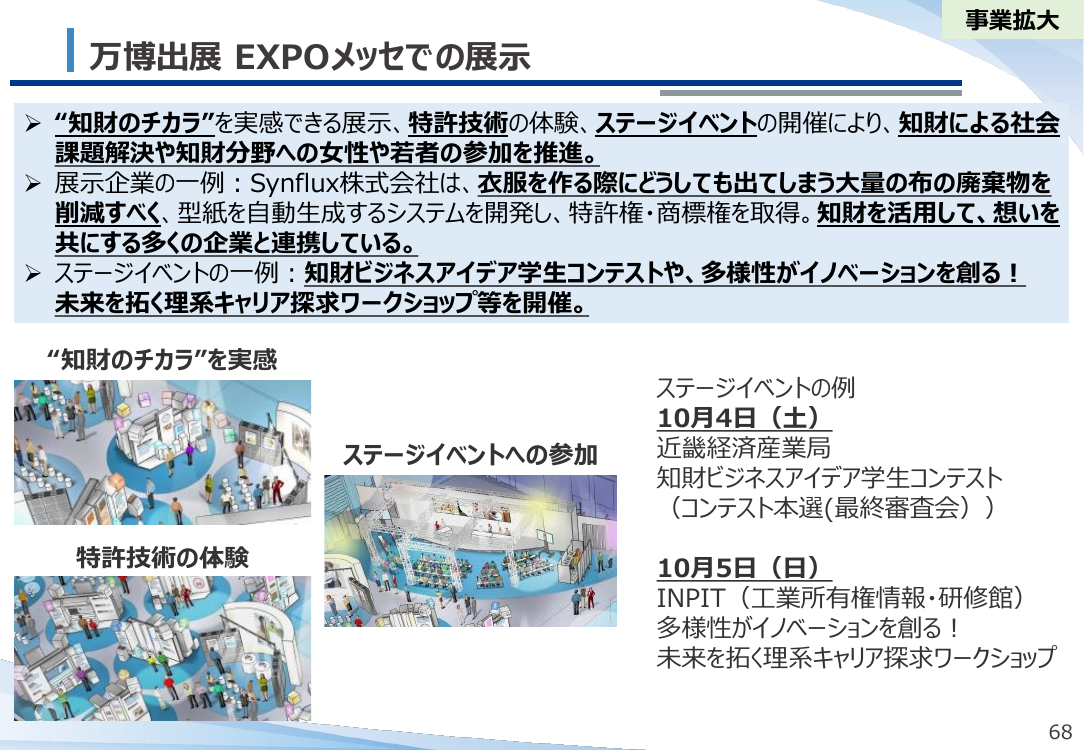 事業拡大

万博出展 EXPOメッセでの展示

➢ “知財のチカラ”を実感できる展示、特許技術の体験、ステージイベントの開催により、知財による社会課題解決や知財分野への女性や若者の参加を推進。
➢ 展示企業の一例：Synflux株式会社は、衣服を作る際にどうしても出てしまう大量の布の廃棄物を削減すべく、型紙を自動生成するシステムを開発し、特許権・商標権を取得。知財を活用して、想いを共にする多くの企業と連携している。
➢ ステージイベントの一例：知財ビジネスアイデア学生コンテストや、多様性がイノベーションを創る！未来を拓く理系キャリア探求ワークショップ等を開催。

“知財のチカラ”を実感

特許技術の体験

ステージイベントへの参加

ステージイベントの例
10月4日（土）
近畿経済産業局
知財ビジネスアイデア学生コンテスト
（コンテスト本選(最終審査会)）

10月5日（日）
INPIT（工業所有権情報・研修館）
多様性がイノベーションを創る！
未来を拓く理系キャリア探求ワークショップ

68